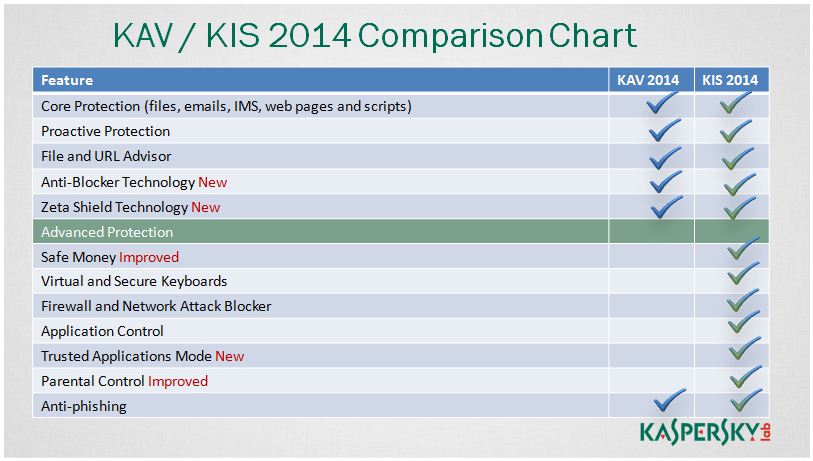 KAV / KIS 2014 Comparison Chart

| Feature | KAV 2014 | KIS 2014 |
|---|---|---|
| Core Protection (files, emails, IMS, web pages and scripts) | ✓ | ✓ |
| Proactive Protection | ✓ | ✓ |
| File and URL Advisor | ✓ | ✓ |
| Anti-Blocker Technology New | ✓ | ✓ |
| Zeta Shield Technology New | ✓ | ✓ |
| Advanced Protection | | |
| Safe Money Improved | | ✓ |
| Virtual and Secure Keyboards | | ✓ |
| Firewall and Network Attack Blocker | | ✓ |
| Application Control | | ✓ |
| Trusted Applications Mode New | | ✓ |
| Parental Control Improved | | ✓ |
| Anti-phishing | ✓ | ✓ |

KASPERSKY lab